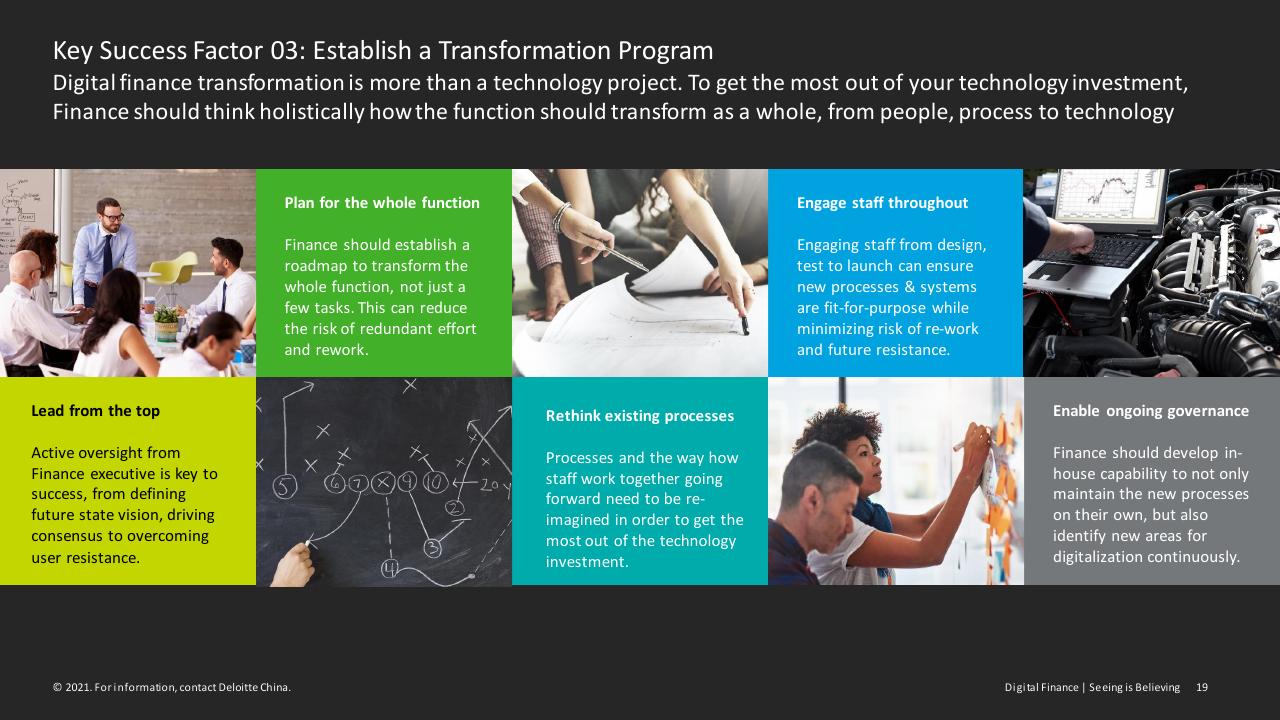 Key Success Factor 03: Establish a Transformation Program
Digital finance transformation is more than a technology project. To get the most out of your technology investment, Finance should think holistically how the function should transform as a whole, from people, process to technology

Plan for the whole function

Finance should establish a roadmap to transform the whole function, not just a few tasks. This can reduce the risk of redundant effort and rework.

Engage staff throughout

Engaging staff from design, test to launch can ensure new processes & systems are fit-for-purpose while minimizing risk of re-work and future resistance.

Lead from the top

Active oversight from Finance executive is key to success, from defining future state vision, driving consensus to overcoming user resistance.

Rethink existing processes

Processes and the way how staff work together going forward need to be re-imagined in order to get the most out of the technology investment.

Enable ongoing governance

Finance should develop in-house capability to not only maintain the new processes on their own, but also identify new areas for digitalization continuously.

© 2021. For information, contact Deloitte China.

Digital Finance | Seeing is Believing 19